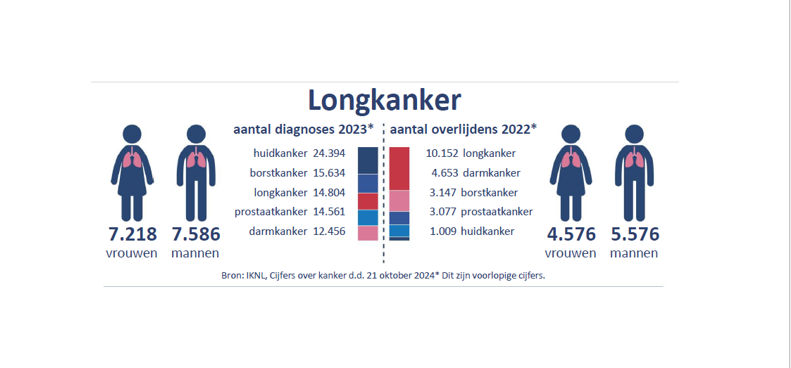 Longkanker

7.218
vrouwen

7.586
mannen

aantal diagnoses 2023*

huidkanker 24.394
borstkanker 15.634
longkanker 14.804
prostaatkanker 14.561
darmkanker 12.456

aantal overlijdens 2022*

10.152 longkanker
4.653 darmkanker
3.147 borstkanker
3.077 prostaatkanker
1.009 huidkanker

4.576
vrouwen

5.576
mannen

Bron: IKNL, Cijfers over kanker d.d. 21 oktober 2024* Dit zijn voorlopige cijfers.